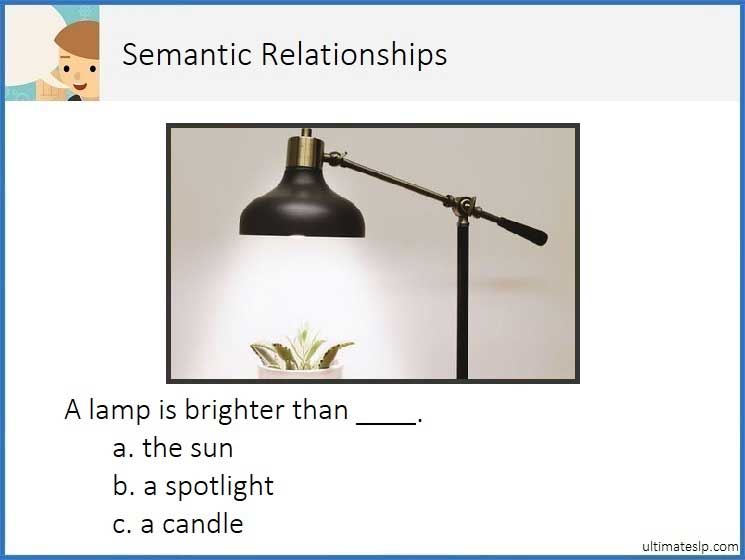 Semantic Relationships

A lamp is brighter than ____.

a. the sun

b. a spotlight

c. a candle

ultimateslp.com